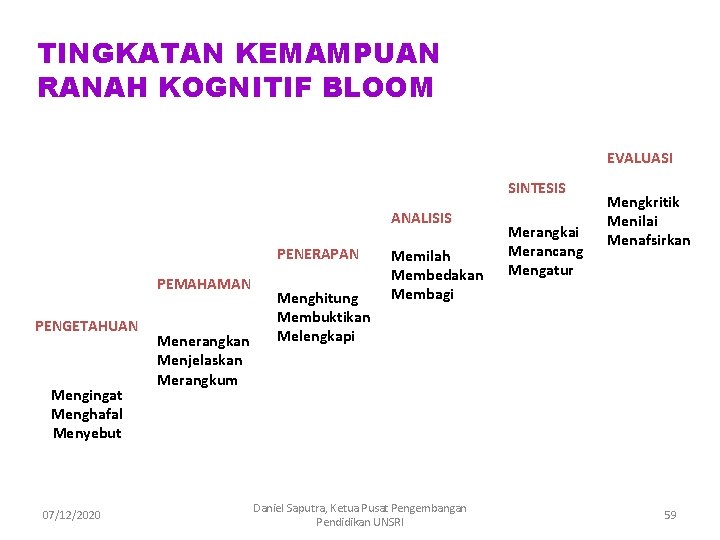 TINGKATAN KEMAMPUAN RANAH KOGNITIF BLOOM

PENGETAHUAN

Mengingat
Menghafal
Menyebut

PEMAHAMAN

Menerangkan
Menjelaskan
Merangkum

PENERAPAN

Menghitung
Membuktikan
Melengkapi

ANALISIS

Memilah
Membedakan
Membagi

SINTESIS

Merangkai
Merancang
Mengatur

EVALUASI

Mengkritik
Menilai
Menafsirkan

07/12/2020

Daniel Saputra, Ketua Pusat Pengembangan Pendidikan UNSRI

59